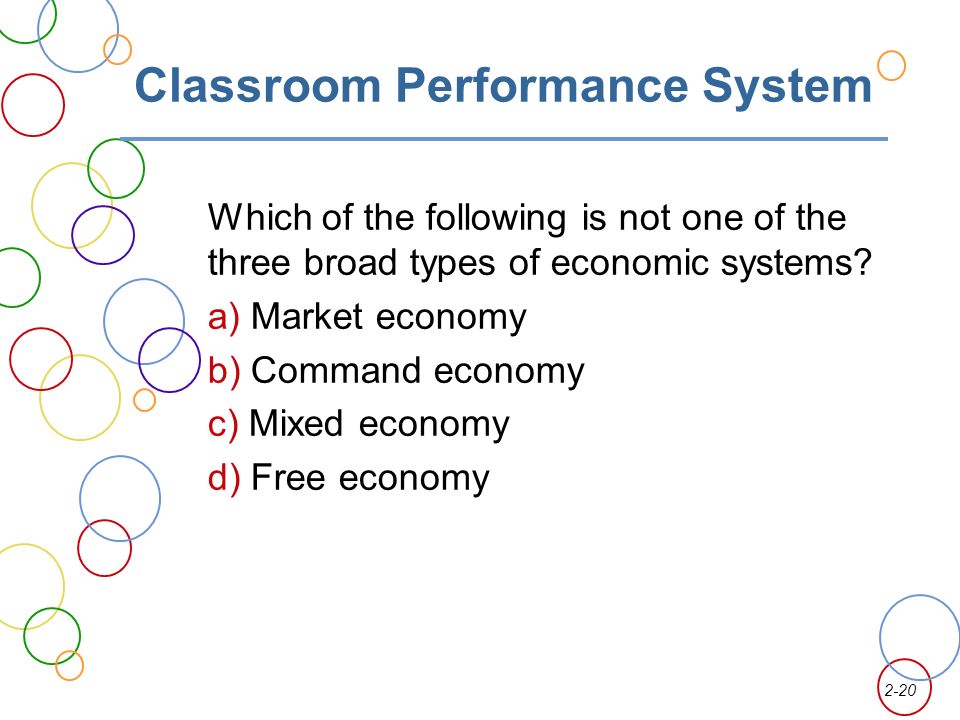 Classroom Performance System

Which of the following is not one of the three broad types of economic systems?

a) Market economy

b) Command economy

c) Mixed economy

d) Free economy

2-20